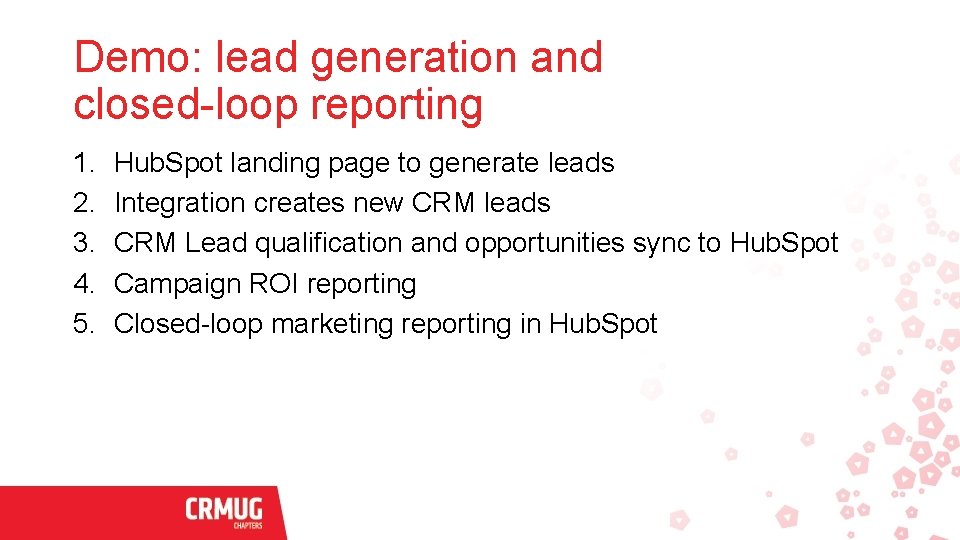 Demo: lead generation and closed-loop reporting

1. HubSpot landing page to generate leads
2. Integration creates new CRM leads
3. CRM Lead qualification and opportunities sync to HubSpot
4. Campaign ROI reporting
5. Closed-loop marketing reporting in HubSpot

CRMUG
CHAPTERS